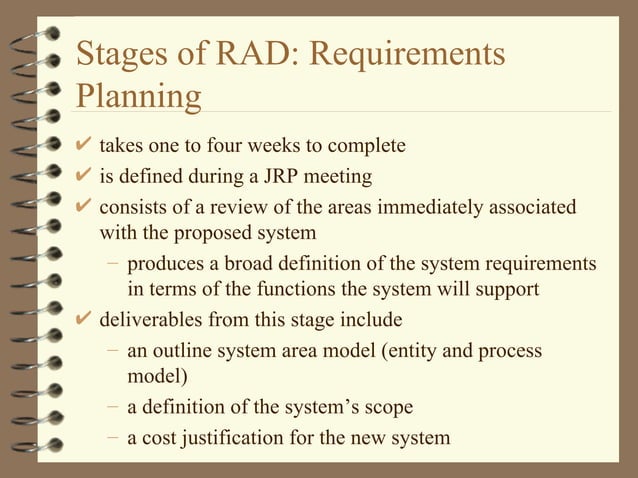 Stages of RAD: Requirements Planning

✔ takes one to four weeks to complete
✔ is defined during a JRP meeting
✔ consists of a review of the areas immediately associated with the proposed system
– produces a broad definition of the system requirements in terms of the functions the system will support
✔ deliverables from this stage include
– an outline system area model (entity and process model)
– a definition of the system’s scope
– a cost justification for the new system